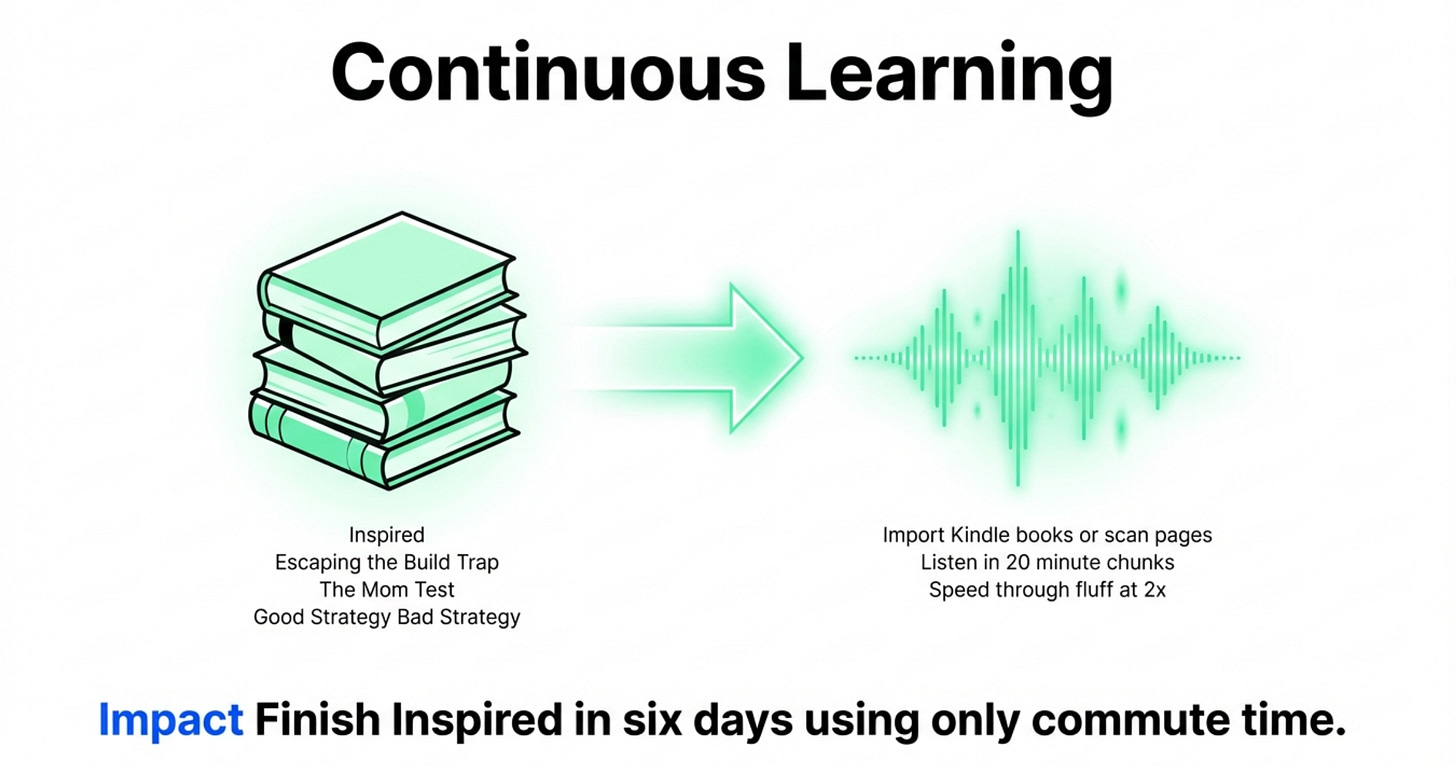 Continuous Learning

Inspired
Escaping the Build Trap
The Mom Test
Good Strategy Bad Strategy

Import Kindle books or scan pages
Listen in 20 minute chunks
Speed through fluff at 2x

Impact Finish Inspired in six days using only commute time.